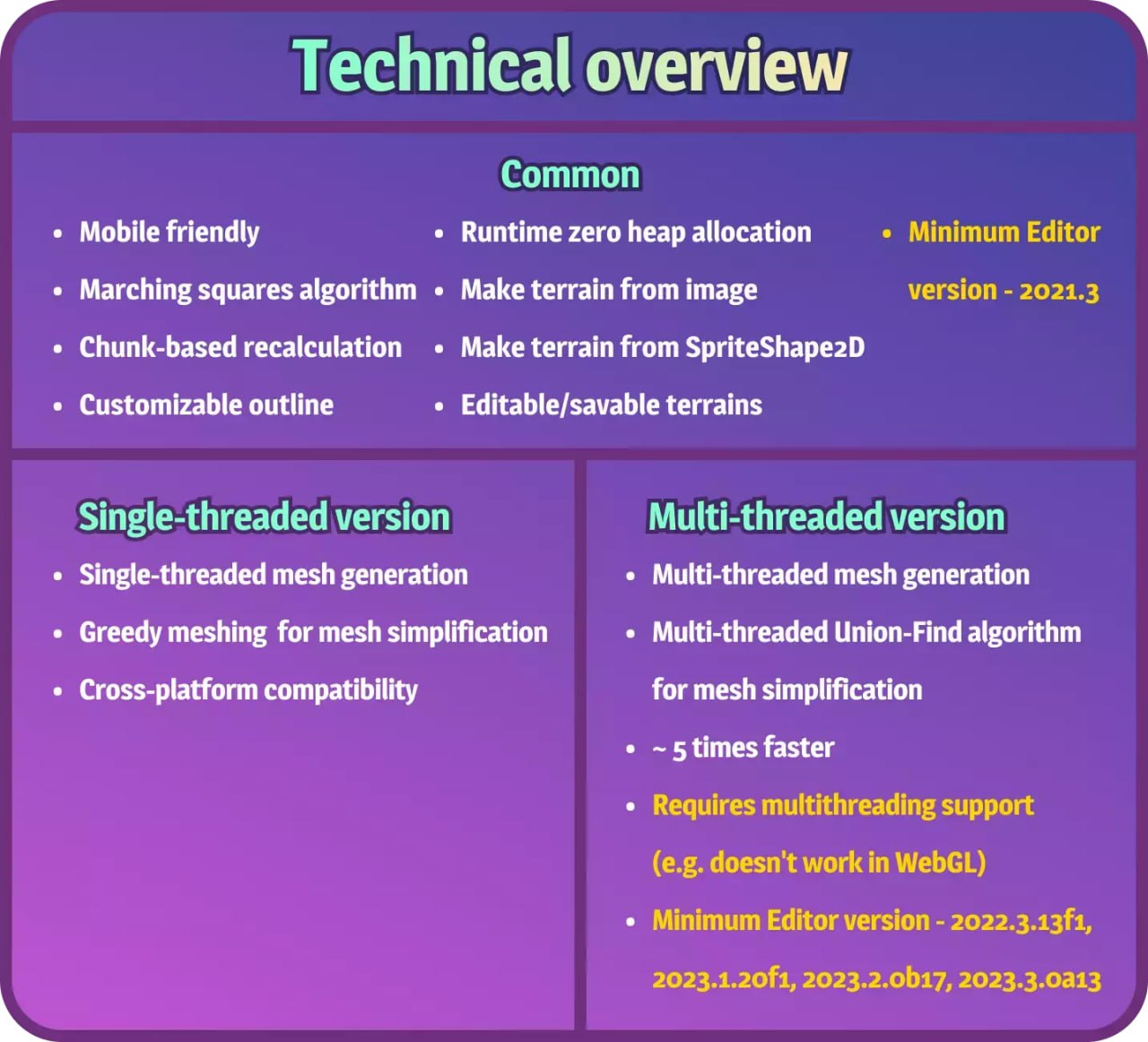 Technical overview

Common

- Mobile friendly
- Marching squares algorithm
- Chunk-based recalculation
- Customizable outline

- Runtime zero heap allocation
- Make terrain from image
- Make terrain from SpriteShape2D
- Editable/savable terrains

- Minimum Editor version - 2021.3

Single-threaded version

- Single-threaded mesh generation
- Greedy meshing for mesh simplification
- Cross-platform compatibility

Multi-threaded version

- Multi-threaded mesh generation
- Multi-threaded Union-Find algorithm for mesh simplification
- ~ 5 times faster
- Requires multithreading support (e.g. doesn't work in WebGL)
- Minimum Editor version - 2022.3.13f1, 2023.1.20f1, 2023.2.0b17, 2023.3.0a13